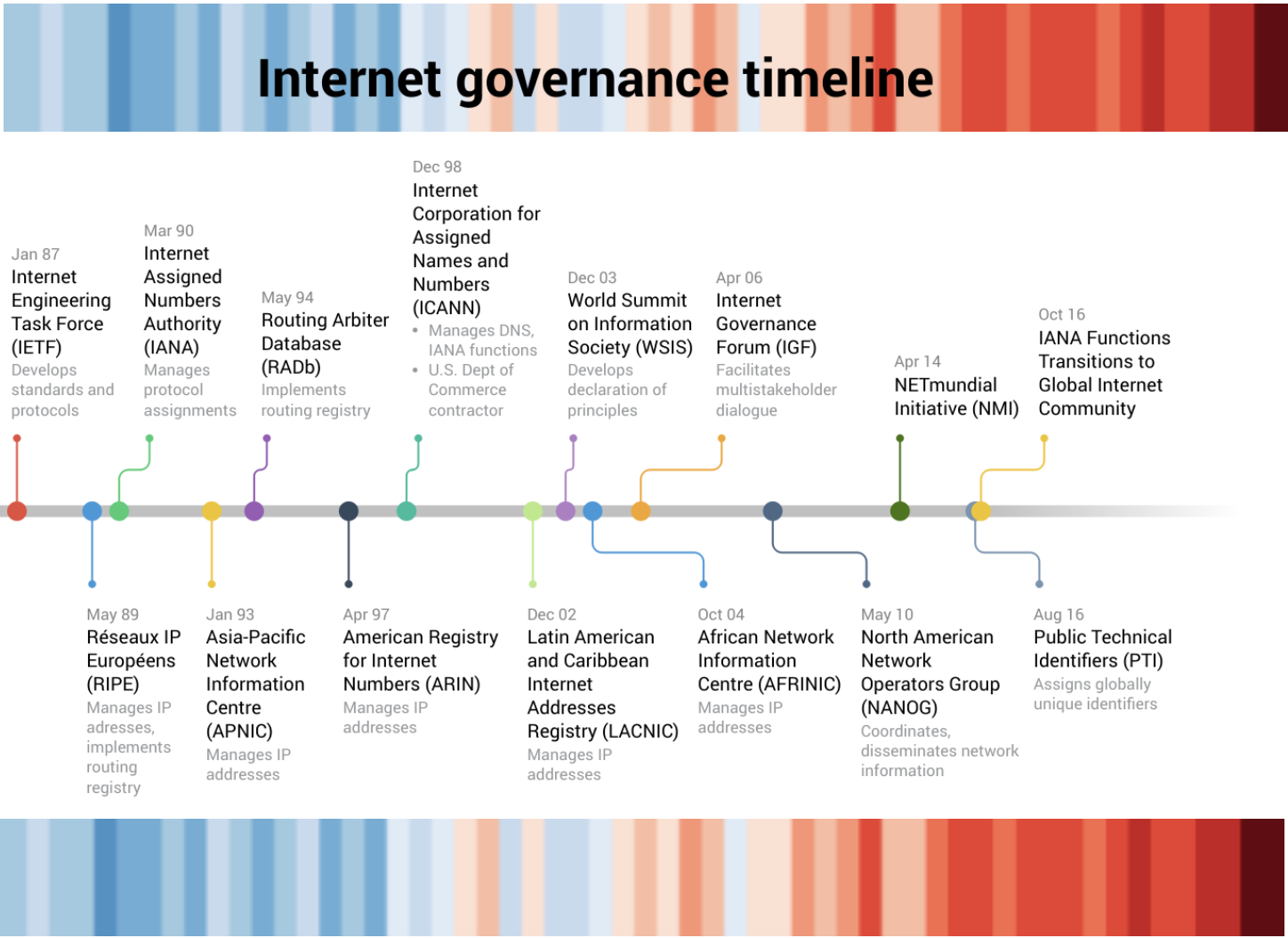 Internet governance timeline

Jan 87
Internet Engineering Task Force (IETF)
Develops standards and protocols

Mar 90
Internet Assigned Numbers Authority (IANA)
Manages protocol assignments

May 94
Routing Arbiter Database (RADb)
Implements routing registry

Dec 98
Internet Corporation for Assigned Names and Numbers (ICANN)
• Manages DNS, IANA functions
• U.S. Dept of Commerce contractor

Dec 03
World Summit on Information Society (WSIS)
Develops declaration of principles

Apr 06
Internet Governance Forum (IGF)
Facilitates multistakeholder dialogue

Apr 14
NETmundial Initiative (NMI)

Oct 16
IANA Functions Transitions to Global Internet Community

May 89
Réseaux IP Européens (RIPE)
Manages IP adresses, implements routing registry

Jan 93
Asia-Pacific Network Information Centre (APNIC)
Manages IP addresses

Apr 97
American Registry for Internet Numbers (ARIN)
Manages IP addresses

Dec 02
Latin American and Caribbean Internet Addresses Registry (LACNIC)
Manages IP addresses

Oct 04
African Network Information Centre (AFRINIC)
Manages IP addresses

May 10
North American Network Operators Group (NANOG)
Coordinates, disseminates network information

Aug 16
Public Technical Identifiers (PTI)
Assigns globally unique identifiers